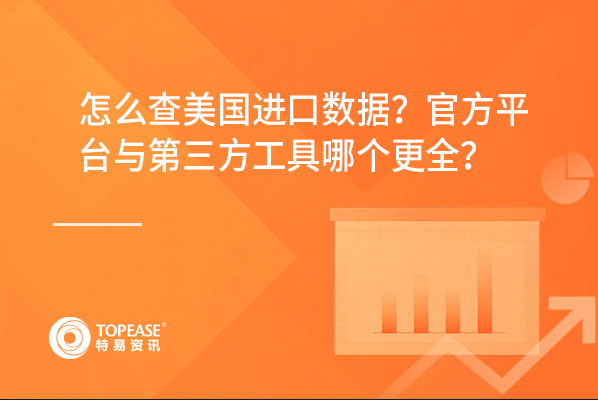 怎么查美国进口数据？官方平台与第三方工具哪个更全？

TOPEASE®
特易资讯